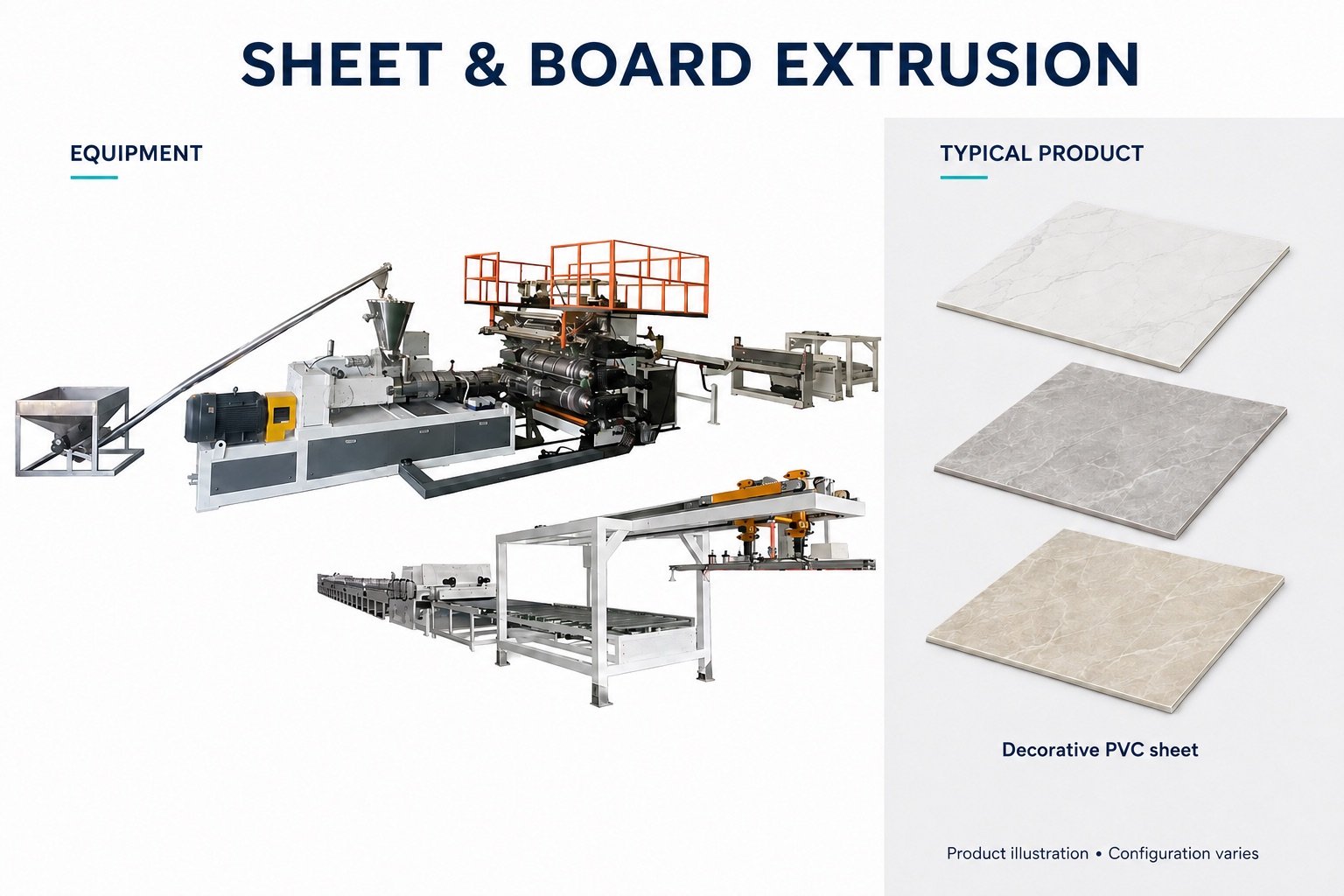 SHEET & BOARD EXTRUSION

EQUIPMENT

TYPICAL PRODUCT

Decorative PVC sheet

Product illustration • Configuration varies